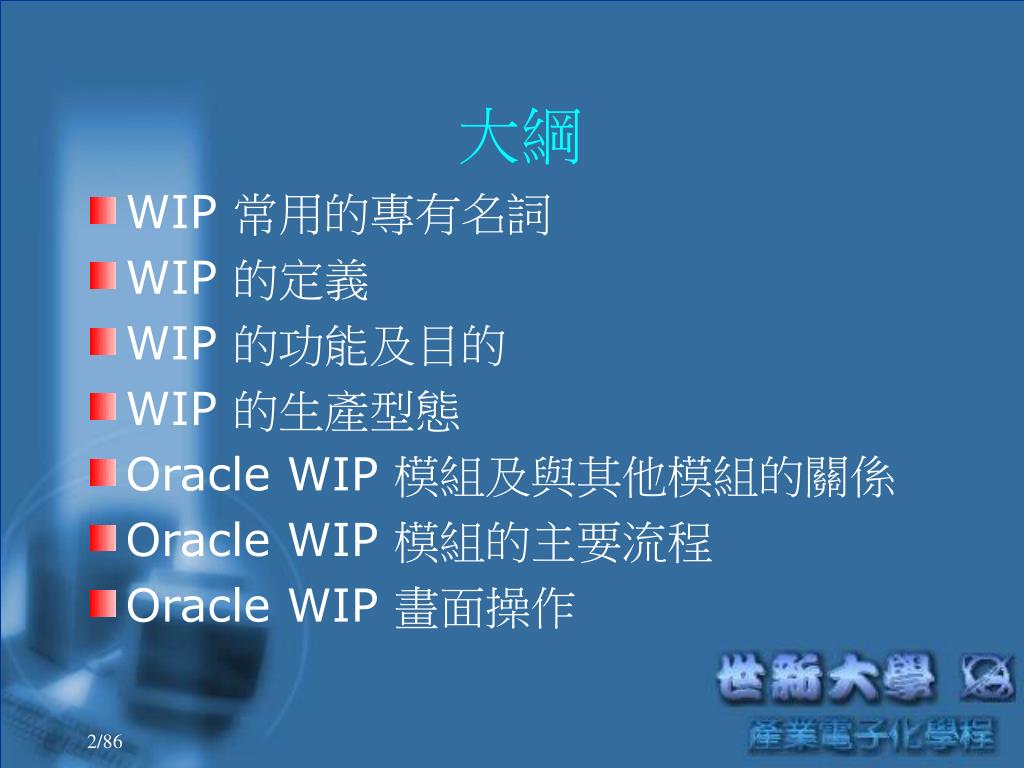 大綱

WIP 常用的專有名詞

WIP 的定義

WIP 的功能及目的

WIP 的生產型態

Oracle WIP 模組及與其他模組的關係

Oracle WIP 模組的主要流程

Oracle WIP 畫面操作

世新大學

產業電子化學程

2/86